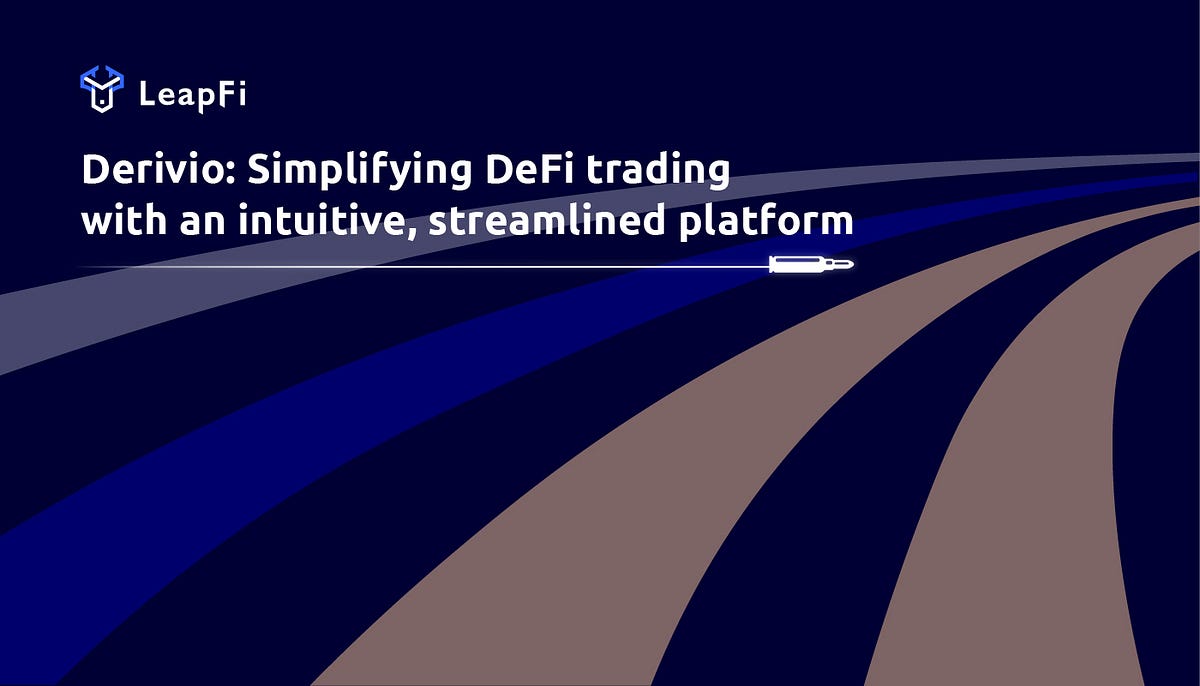 LeapFi

Derivio: Simplifying DeFi trading with an intuitive, streamlined platform